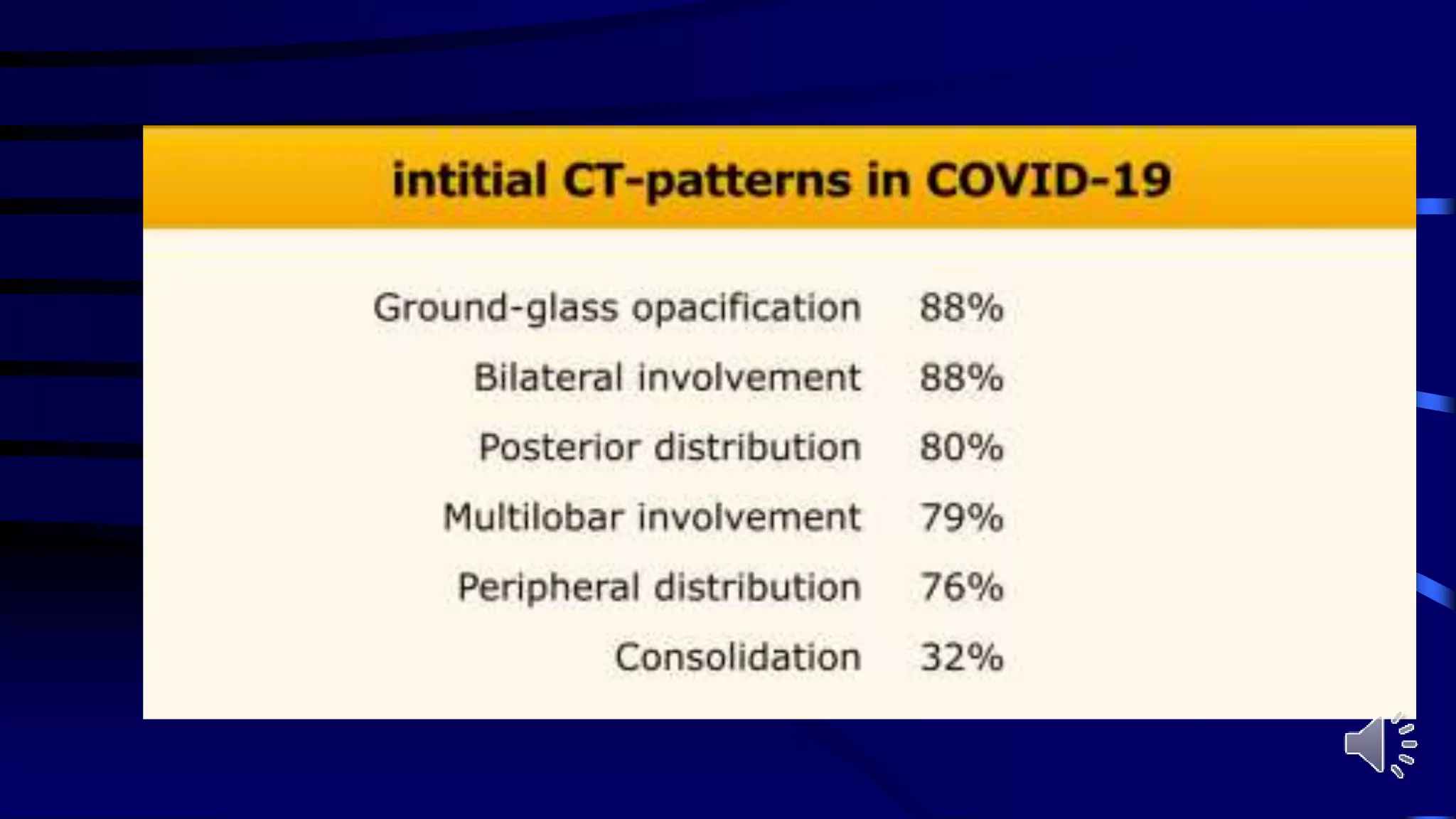 intitial CT-patterns in COVID-19

| | |
|---|---|
| Ground-glass opacification | 88% |
| Bilateral involvement | 88% |
| Posterior distribution | 80% |
| Multilobar involvement | 79% |
| Peripheral distribution | 76% |
| Consolidation | 32% |